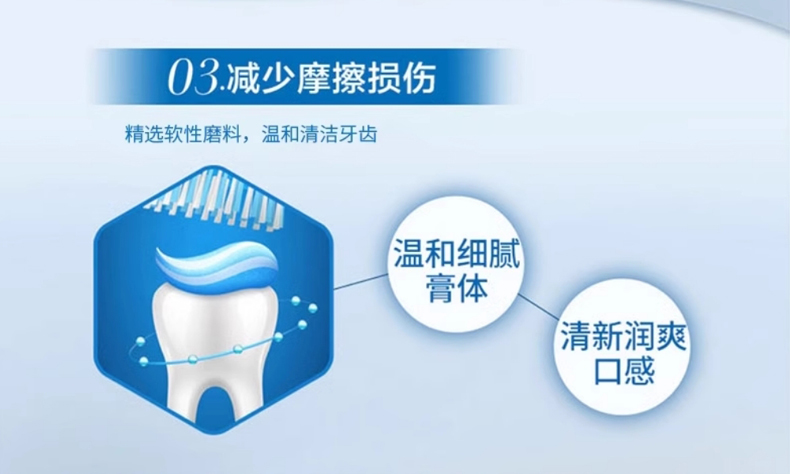 03.减少摩擦损伤

精选软性磨料，温和清洁牙齿

温和细腻膏体

清新润爽口感